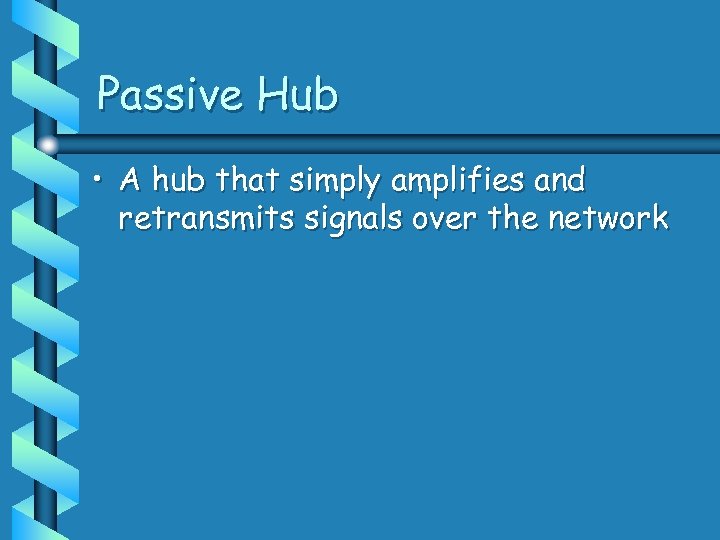 Passive Hub

• A hub that simply amplifies and retransmits signals over the network